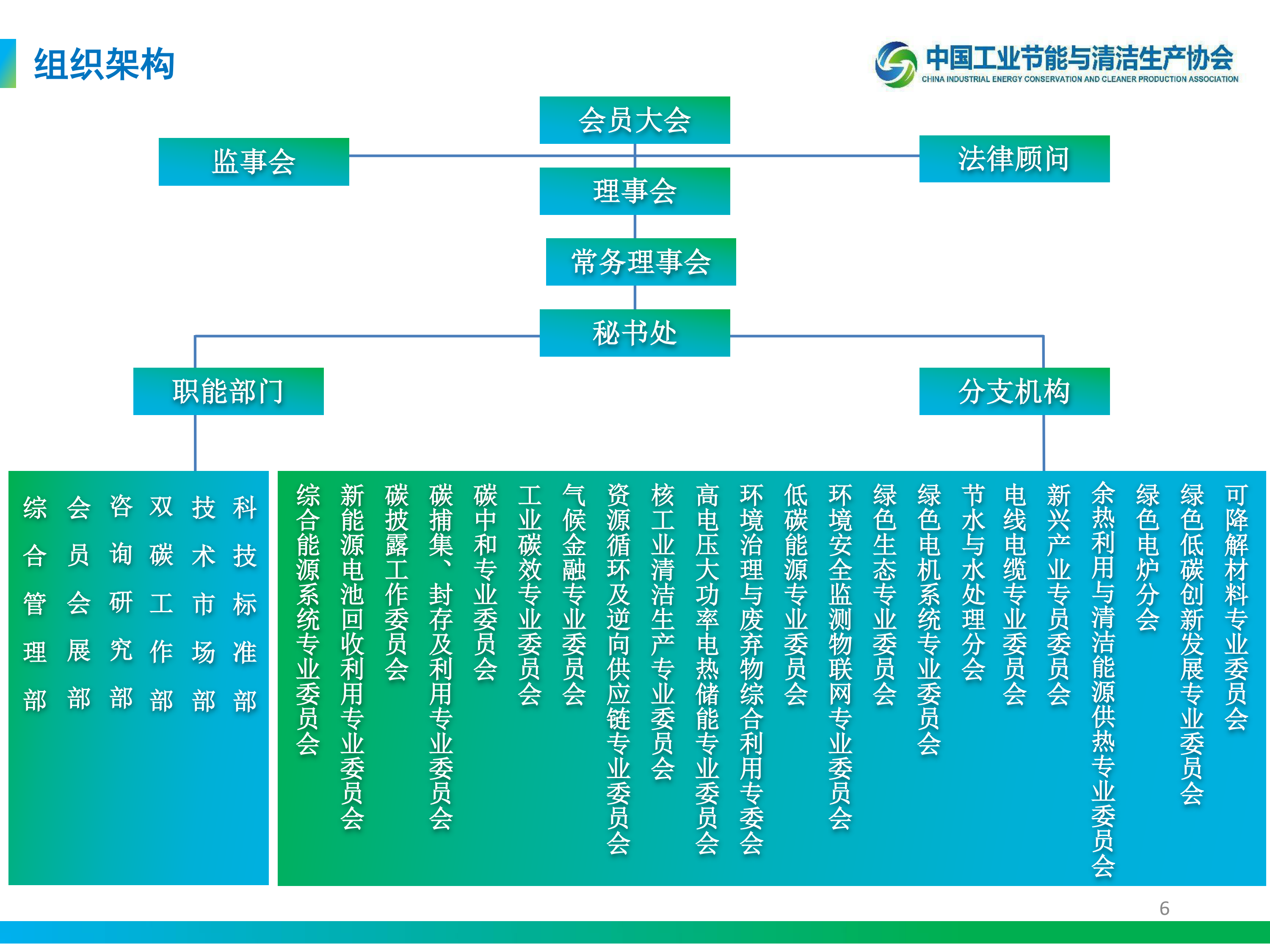 组织架构

中国工业节能与清洁生产协会
CHINA INDUSTRIAL ENERGY CONSERVATION AND CLEANER PRODUCTION ASSOCIATION

会员大会

监事会

法律顾问

理事会

常务理事会

秘书处

职能部门

分支机构

综合管理部
会员会展部
咨询研究部
双碳工作部
技术市场部
科技标准部

综合能源系统专业委员会
新能源电池回收利用专业委员会
碳披露工作委员会
碳捕集、封存及利用专业委员会
碳中和专业委员会
工业碳效专业委员会
气候金融专业委员会
资源循环及逆向供应链专业委员会
核工业清洁生产专业委员会
高电压大功率电热储能专业委员会
环境治理与废弃物综合利用专委会
低碳能源专业委员会
环境安全监测物联网专业委员会
绿色生态专业委员会
绿色电机系统专业委员会
节水与水处理分会
电线电缆专业委员会
新兴产业专员委员会
余热利用与清洁能源供热专业委员会
绿色电炉分会
绿色低碳创新发展专业委员会
可降解材料专业委员会

6